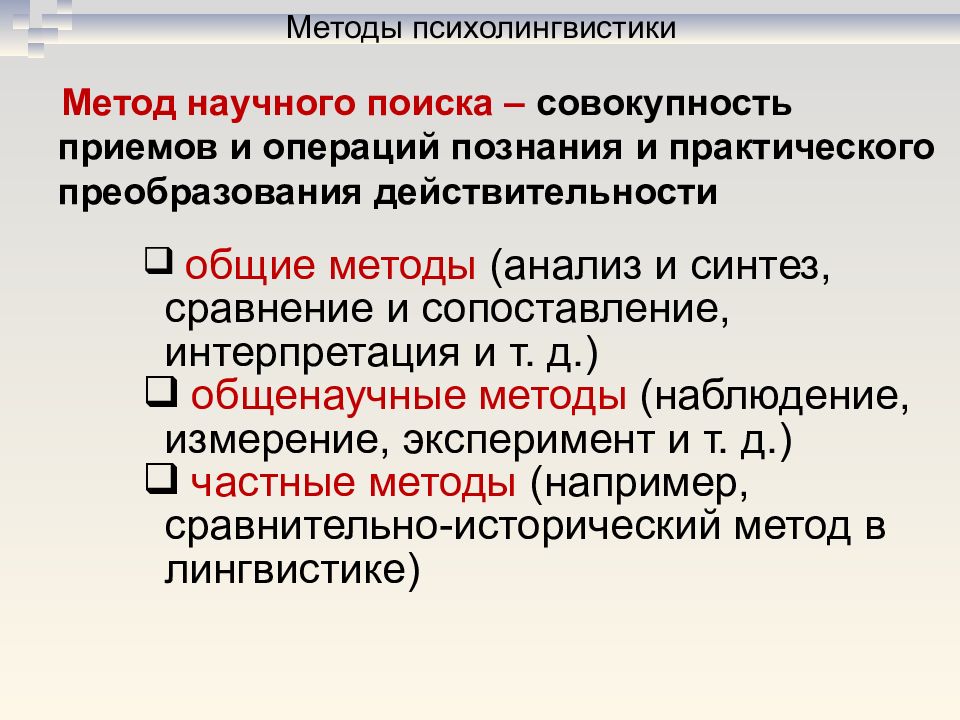 Методы психолингвистики

Метод научного поиска – совокупность приемов и операций познания и практического преобразования действительности

❑ общие методы (анализ и синтез, сравнение и сопоставление, интерпретация и т. д.)
❑ общенаучные методы (наблюдение, измерение, эксперимент и т. д.)
❑ частные методы (например, сравнительно-исторический метод в лингвистике)